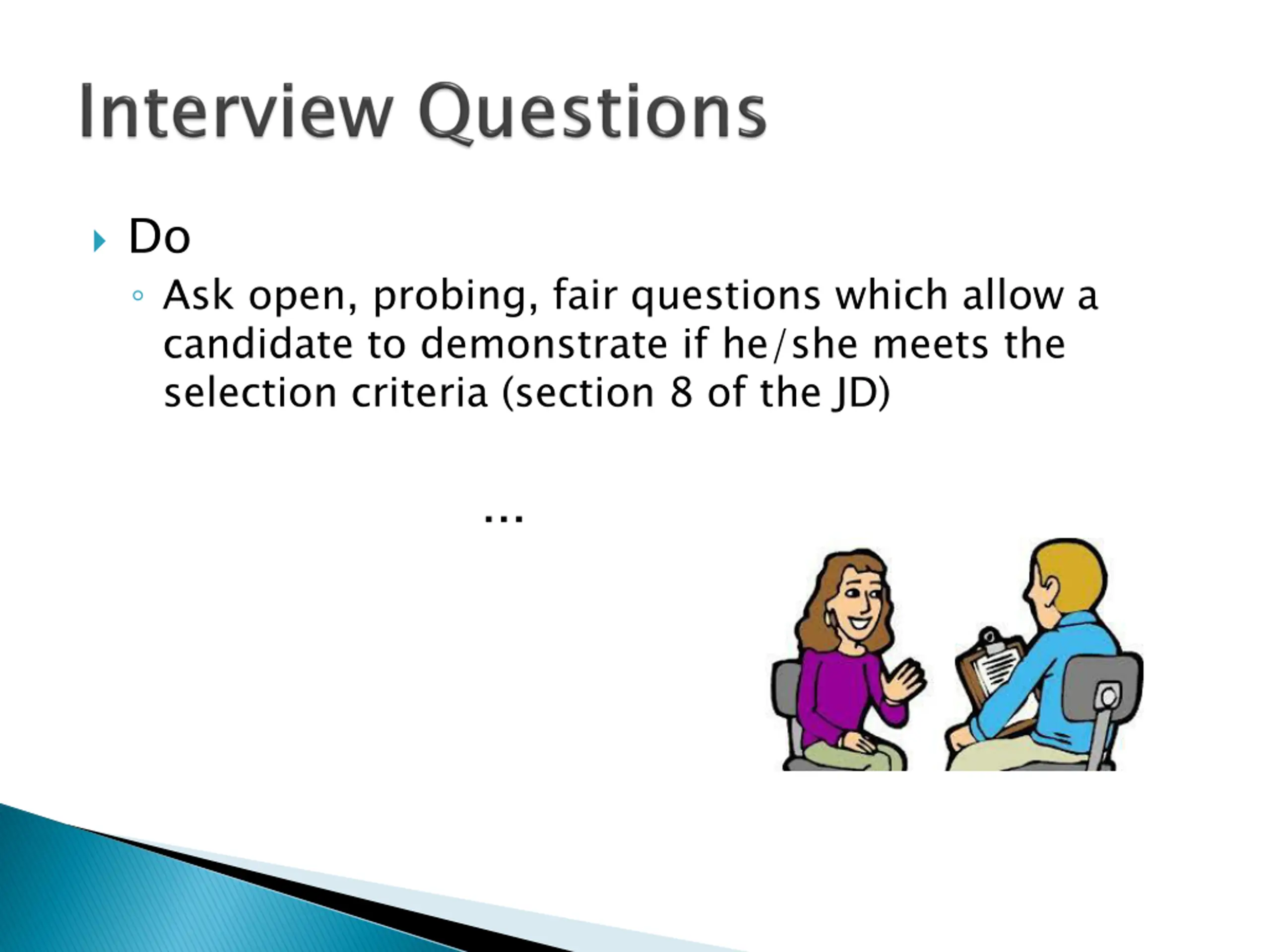 Interview Questions

Do

Ask open, probing, fair questions which allow a candidate to demonstrate if he/she meets the selection criteria (section 8 of the JD)

…